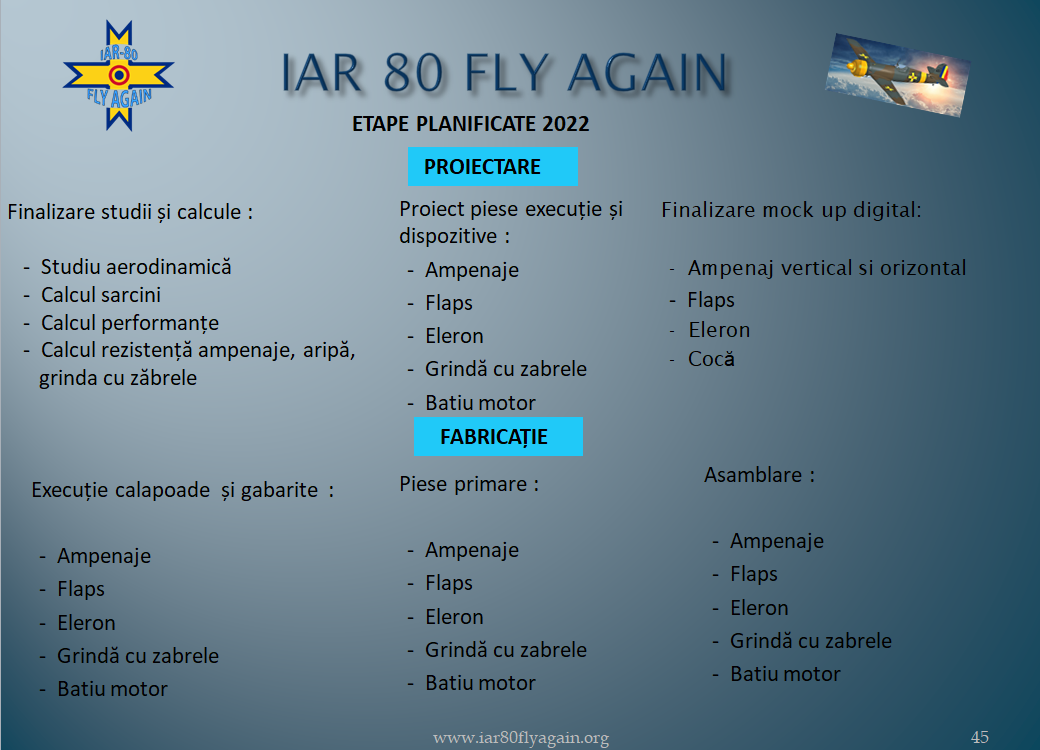 IAR-80
FLY AGAIN

IAR 80 FLY AGAIN

ETAPE PLANIFICATE 2022

PROIECTARE

Finalizare studii și calcule :

- Studiu aerodinamică
- Calcul sarcini
- Calcul performanțe
- Calcul rezistență ampenaje, aripă, grinda cu zăbrele

Proiect piese execuție și dispozitive :

- Ampenaje
- Flaps
- Eleron
- Grindă cu zabrele
- Batiu motor

Finalizare mock up digital:

- Ampenaj vertical si orizontal
- Flaps
- Eleron
- Cocă

FABRICAȚIE

Execuție calapoade și gabarite :

- Ampenaje
- Flaps
- Eleron
- Grindă cu zabrele
- Batiu motor

Piese primare :

- Ampenaje
- Flaps
- Eleron
- Grindă cu zabrele
- Batiu motor

Asamblare :

- Ampenaje
- Flaps
- Eleron
- Grindă cu zabrele
- Batiu motor

www.iar80flyagain.org

45